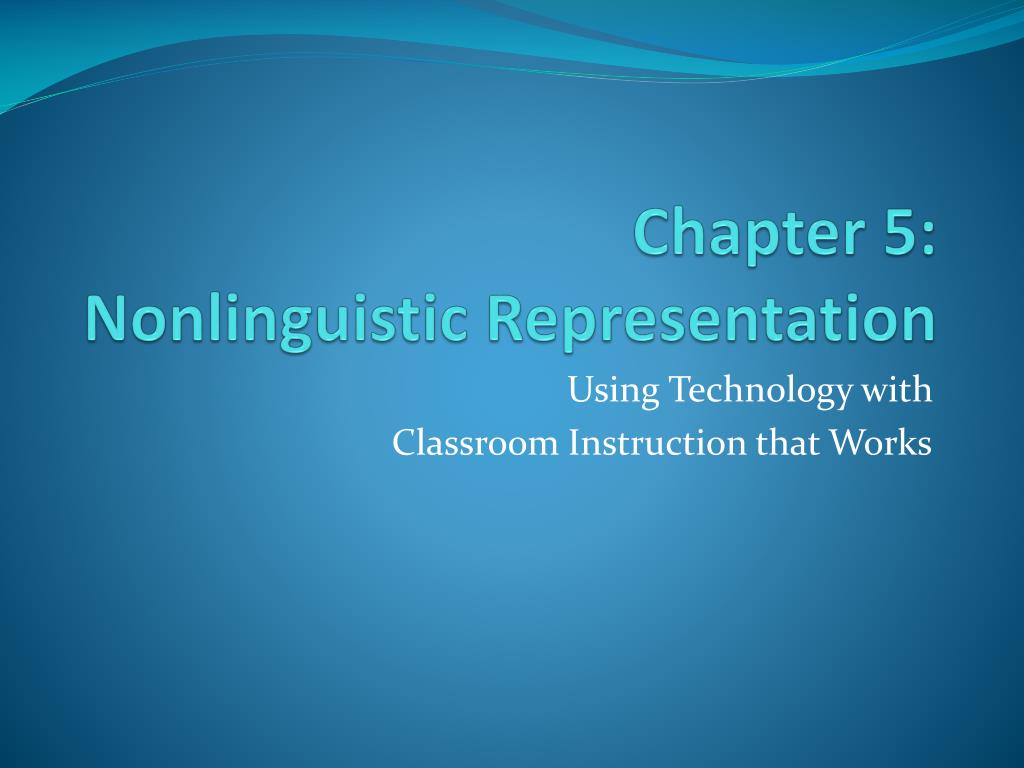 Chapter 5:
Nonlinguistic Representation

Using Technology with
Classroom Instruction that Works